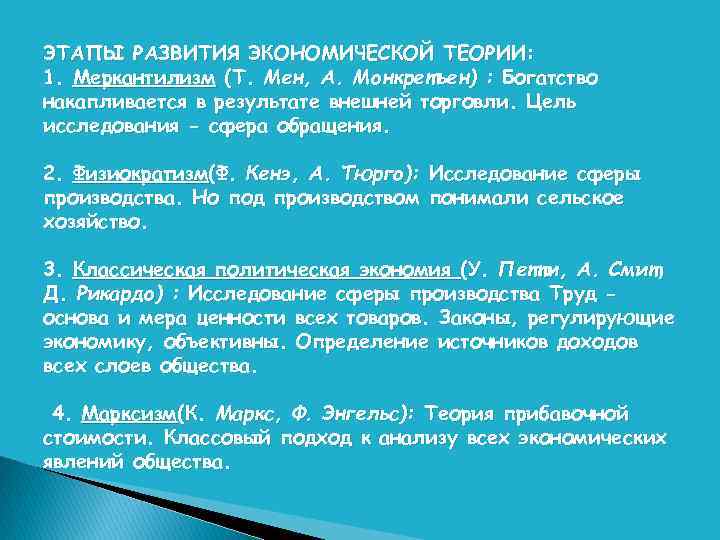 ЭТАПЫ РАЗВИТИЯ ЭКОНОМИЧЕСКОЙ ТЕОРИИ:
1. Меркантилизм (Т. Мен, А. Монкретьен) : Богатство накапливается в результате внешней торговли. Цель исследования – сфера обращения.

2. Физиократизм(Ф. Кенэ, А. Тюрго): Исследование сферы производства. Но под производством понимали сельское хозяйство.

3. Классическая политическая экономия (У. Петти, А. Смит Д. Рикардо) : Исследование сферы производства Труд – основа и мера ценности всех товаров. Законы, регулирующие экономику, объективны. Определение источников доходов всех слоев общества.

4. Марксизм(К. Маркс, Ф. Энгельс): Теория прибавочной стоимости. Классовый подход к анализу всех экономических явлений общества.